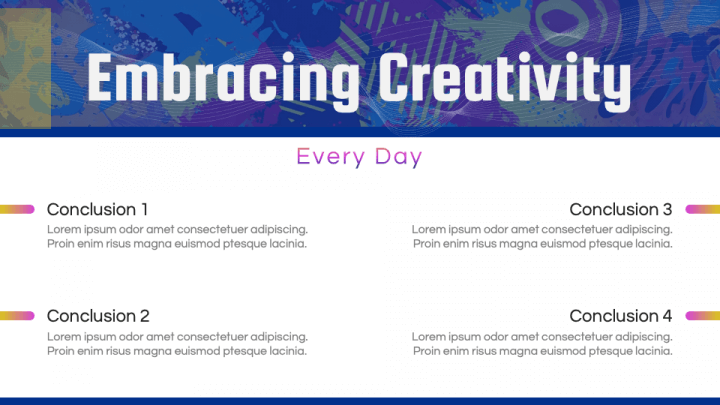 Embracing Creativity

Every Day

Conclusion 1
Lorem ipsum odor amet consectetuer adipiscing. Proin enim risus magna euismod ptesque lacinia.

Conclusion 2
Lorem ipsum odor amet consectetuer adipiscing. Proin enim risus magna euismod ptesque lacinia.

Conclusion 3
Lorem ipsum odor amet consectetuer adipiscing. Proin enim risus magna euismod ptesque lacinia.

Conclusion 4
Lorem ipsum odor amet consectetuer adipiscing. Proin enim risus magna euismod ptesque lacinia.